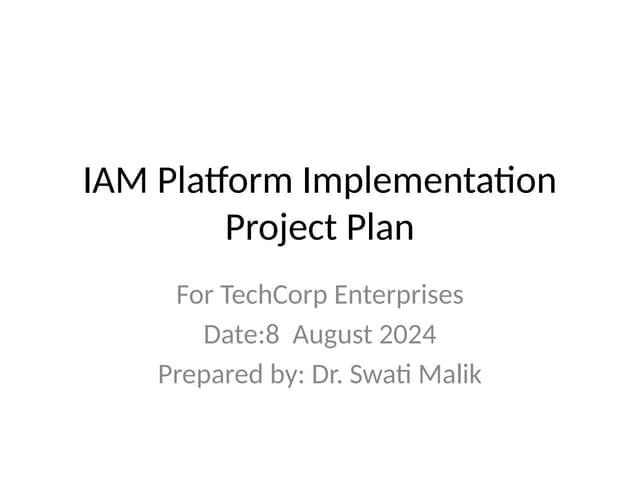 IAM Platform Implementation Project Plan

For TechCorp Enterprises
Date:8 August 2024
Prepared by: Dr. Swati Malik